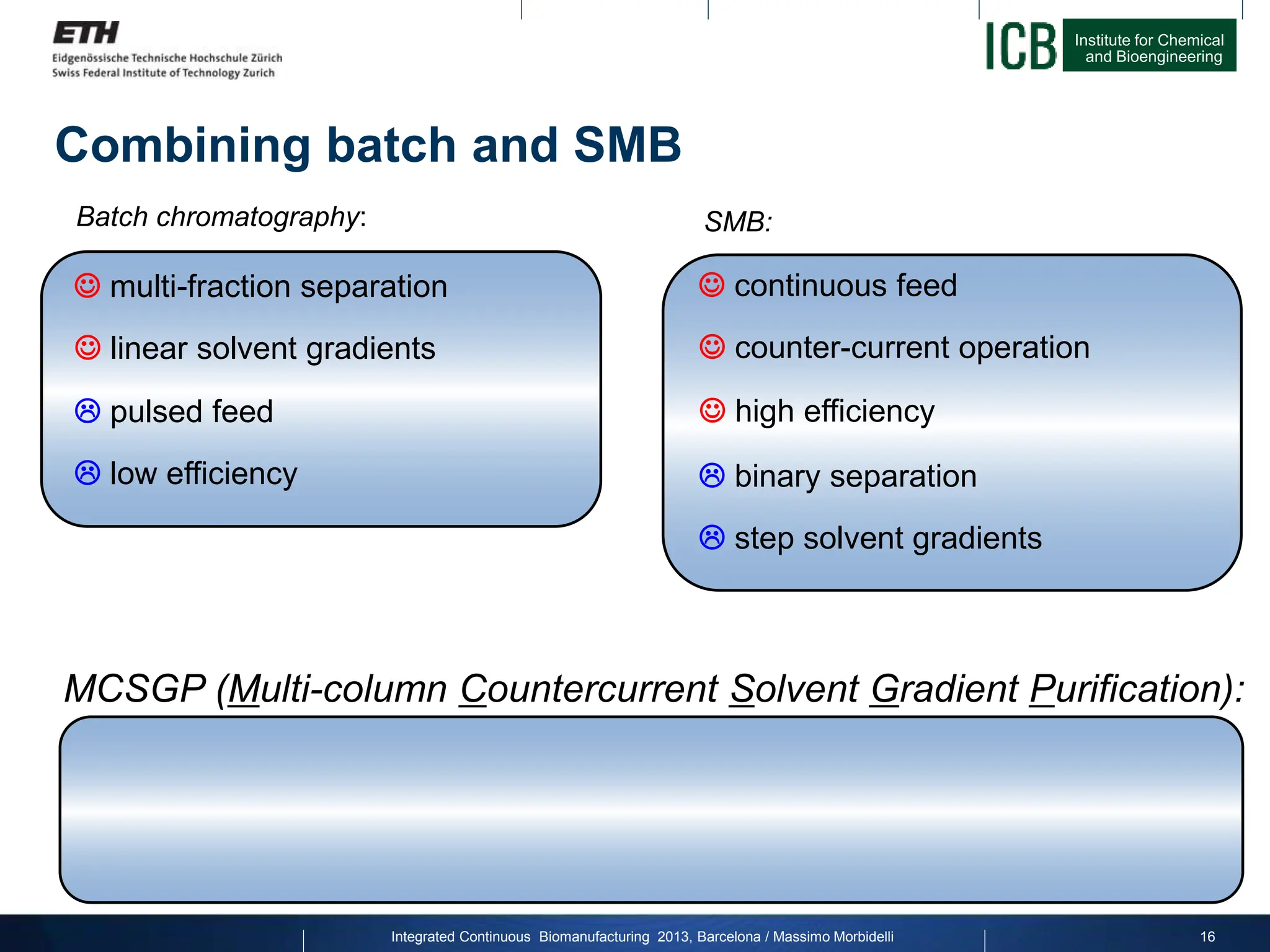 ETH
Eidgenössische Technische Hochschule Zürich
Swiss Federal Institute of Technology Zurich

ICB Institute for Chemical and Bioengineering

Combining batch and SMB

Batch chromatography:

☺ multi-fraction separation
☺ linear solvent gradients
☹ pulsed feed
☹ low efficiency

SMB:

☺ continuous feed
☺ counter-current operation
☺ high efficiency
☹ binary separation
☹ step solvent gradients

MCSGP (Multi-column Countercurrent Solvent Gradient Purification):

Integrated Continuous Biomanufacturing 2013, Barcelona / Massimo Morbidelli

16